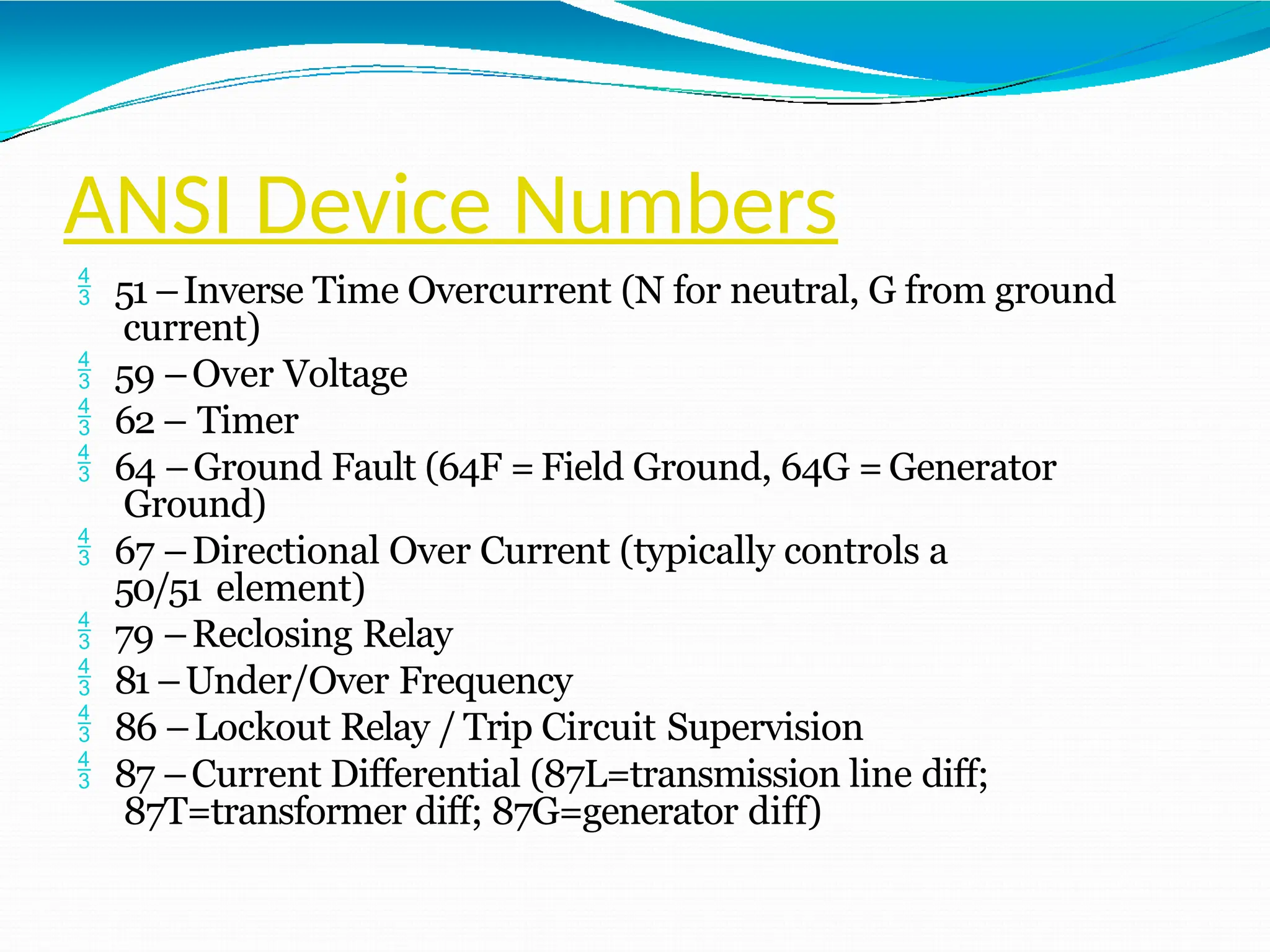 ANSI Device Numbers

$\frac{4}{3}$ 51 – Inverse Time Overcurrent (N for neutral, G from ground current)

$\frac{4}{3}$ 59 – Over Voltage

$\frac{4}{3}$ 62 – Timer

$\frac{4}{3}$ 64 – Ground Fault (64F = Field Ground, 64G = Generator Ground)

$\frac{4}{3}$ 67 – Directional Over Current (typically controls a 50/51 element)

$\frac{4}{3}$ 79 – Reclosing Relay

$\frac{4}{3}$ 81 – Under/Over Frequency

$\frac{4}{3}$ 86 – Lockout Relay / Trip Circuit Supervision

$\frac{4}{3}$ 87 – Current Differential (87L=transmission line diff; 87T=transformer diff; 87G=generator diff)